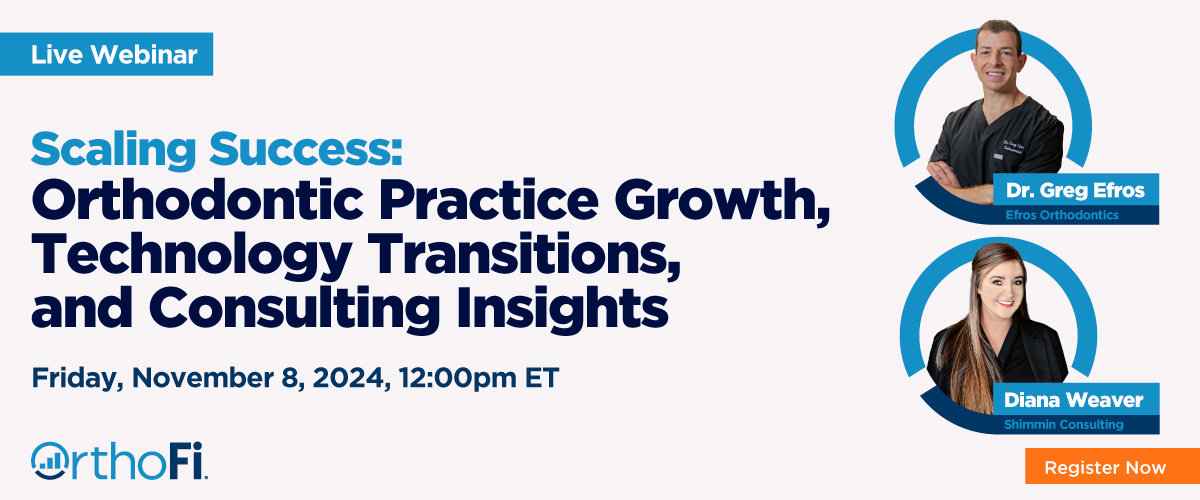 Live Webinar

Scaling Success:
Orthodontic Practice Growth, Technology Transitions, and Consulting Insights

Friday, November 8, 2024, 12:00pm ET

OrthoFi

Dr. Greg Efros
Efros Orthodontics

Diana Weaver
Shimmin Consulting

Register Now